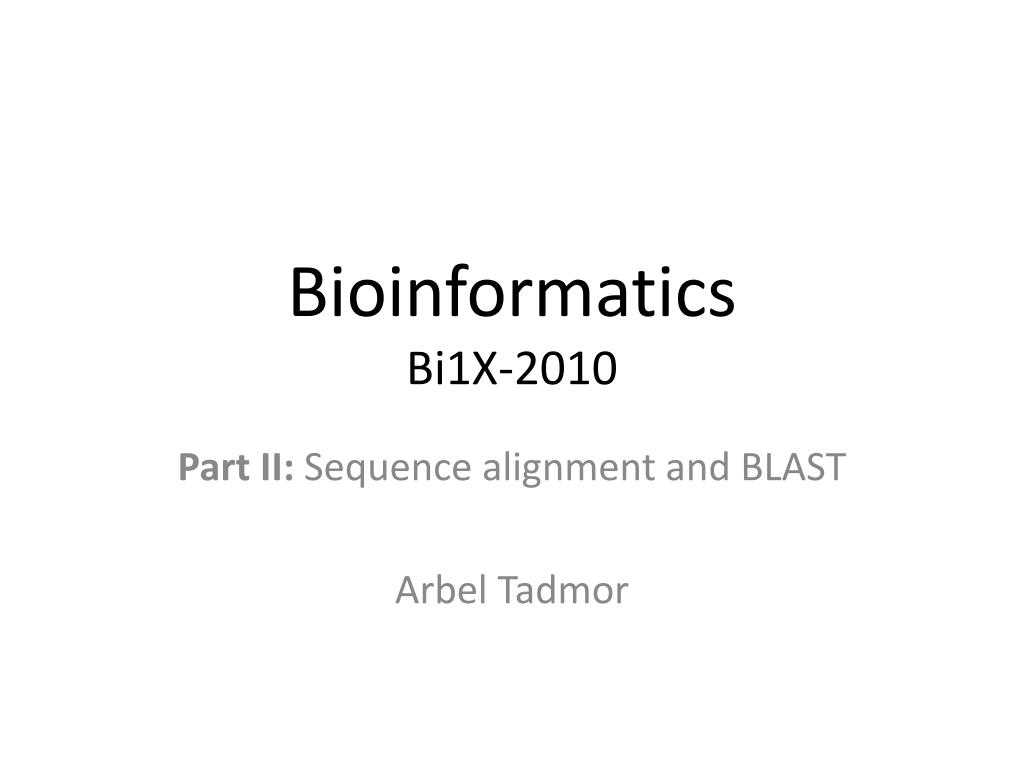 Bioinformatics
Bi1X-2010

Part II: Sequence alignment and BLAST

Arbel Tadmor